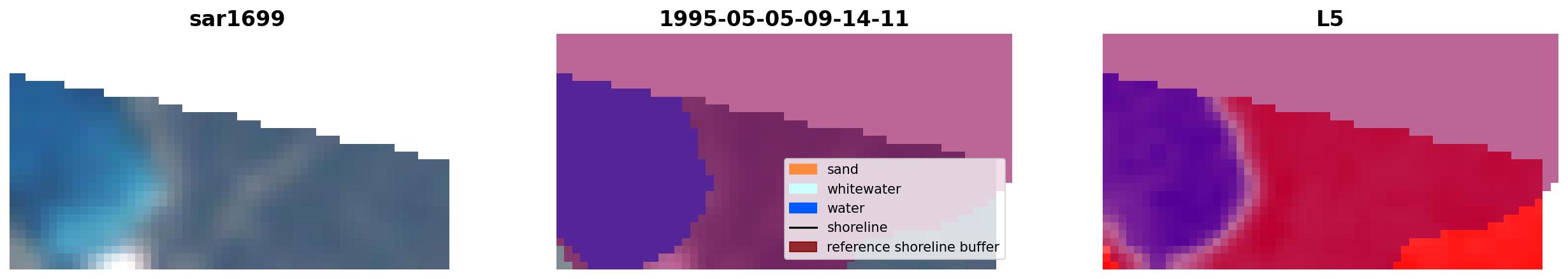 sar1699

1995-05-05-09-14-11

sand
whitewater
water
shoreline
reference shoreline buffer

L5